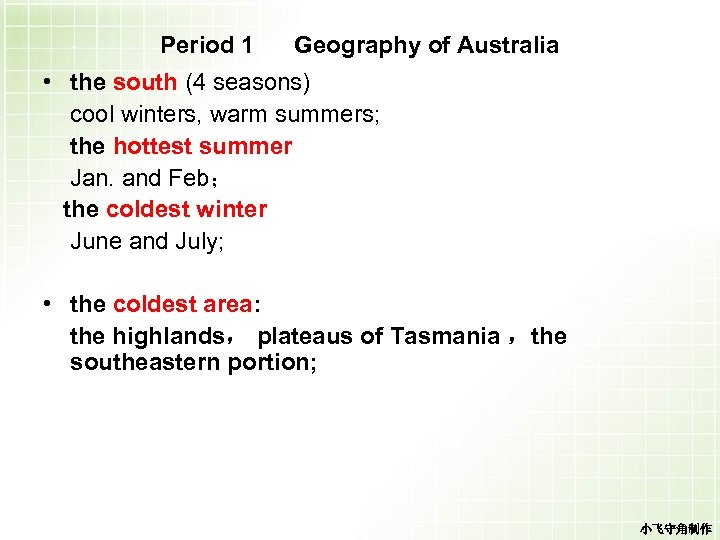 Period 1 Geography of Australia

• the south (4 seasons)
cool winters, warm summers;
the hottest summer
Jan. and Feb；
the coldest winter
June and July;

• the coldest area:
the highlands， plateaus of Tasmania ，the southeastern portion;

小飞守角制作